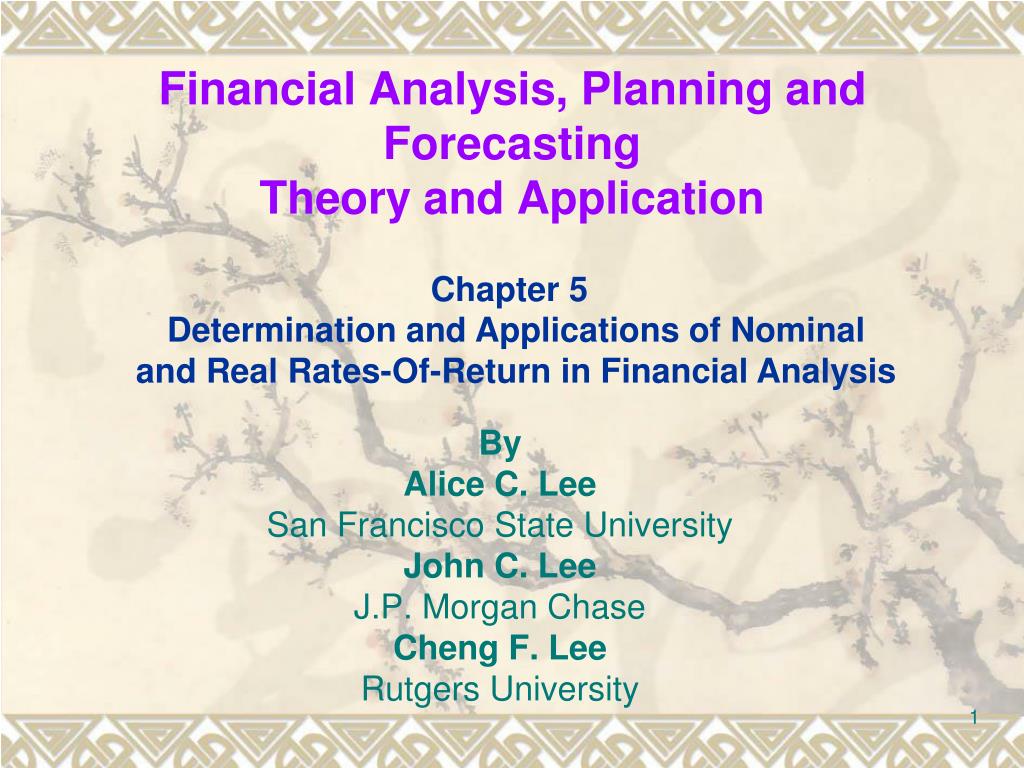 Financial Analysis, Planning and Forecasting
Theory and Application

Chapter 5
Determination and Applications of Nominal and Real Rates-Of-Return in Financial Analysis

By
Alice C. Lee
San Francisco State University
John C. Lee
J.P. Morgan Chase
Cheng F. Lee
Rutgers University

1